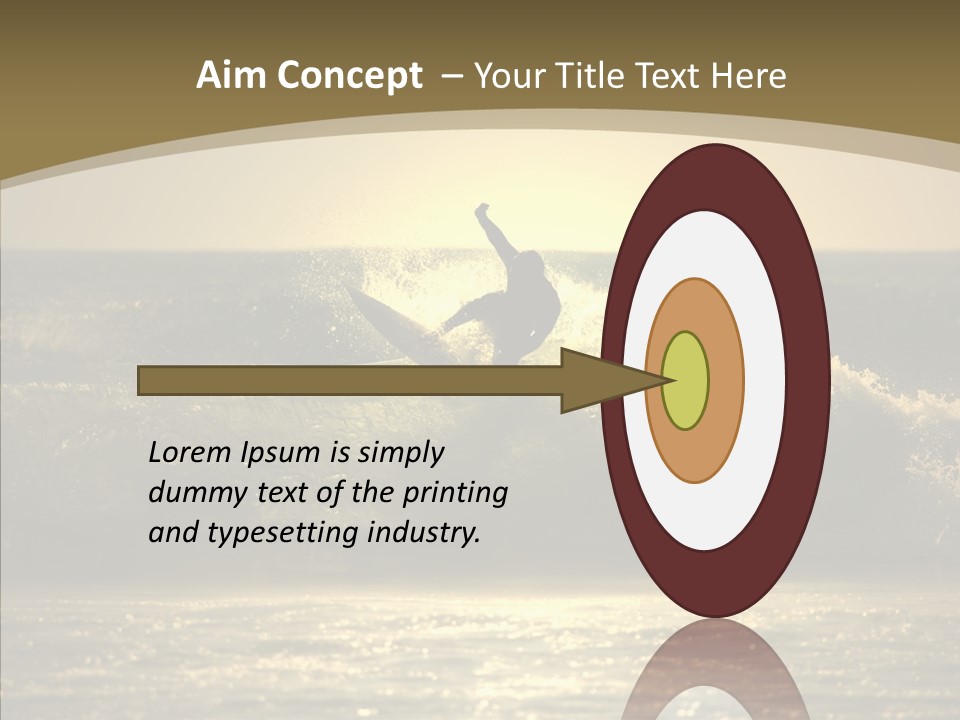 Aim Concept – Your Title Text Here

Lorem Ipsum is simply dummy text of the printing and typesetting industry.